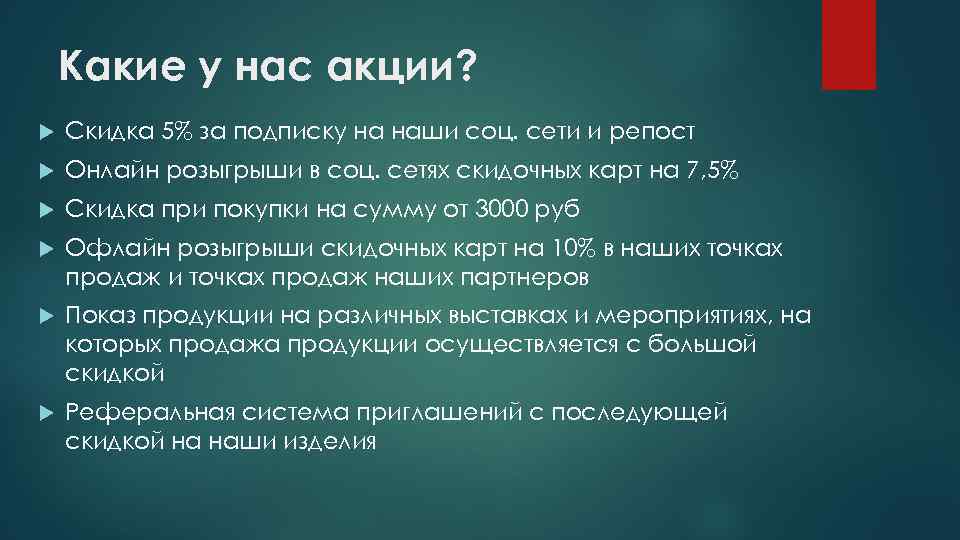 Какие у нас акции?

Скидка 5% за подписку на наши соц. сети и репост

Онлайн розыгрыши в соц. сетях скидочных карт на 7,5%

Скидка при покупки на сумму от 3000 руб

Офлайн розыгрыши скидочных карт на 10% в наших точках продаж и точках продаж наших партнеров

Показ продукции на различных выставках и мероприятиях, на которых продажа продукции осуществляется с большой скидкой

Реферальная система приглашений с последующей скидкой на наши изделия